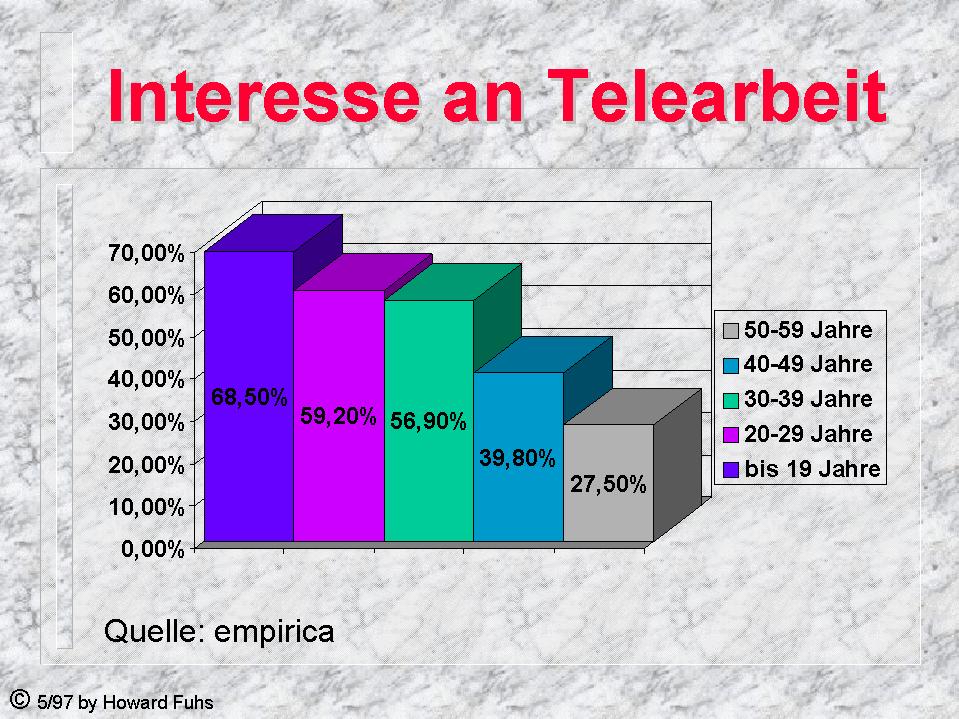 Interesse an Telearbeit

70,00%
60,00%
50,00%
40,00%
30,00%
20,00%
10,00%
0,00%

68,50%
59,20%
56,90%
39,80%
27,50%

50-59 Jahre
40-49 Jahre
30-39 Jahre
20-29 Jahre
bis 19 Jahre

Quelle: empirica

© 5/97 by Howard Fuhs